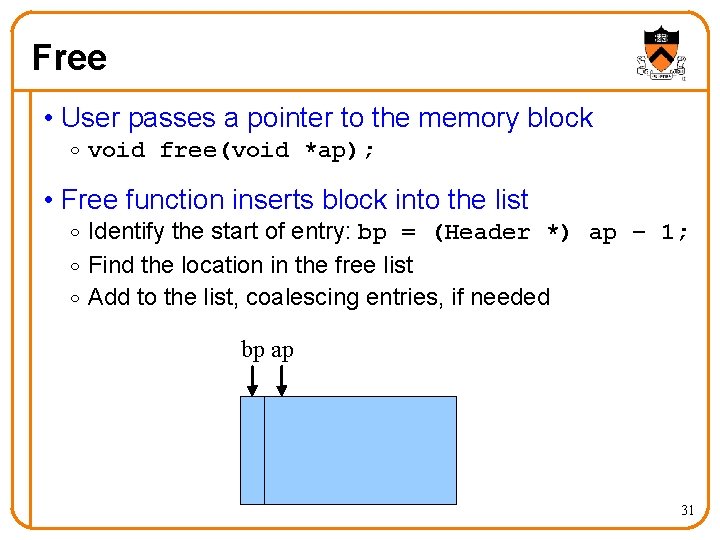 Free

• User passes a pointer to the memory block
◦ void free(void *ap);

• Free function inserts block into the list
◦ Identify the start of entry: bp = (Header *) ap – 1;
◦ Find the location in the free list
◦ Add to the list, coalescing entries, if needed

bp ap

31